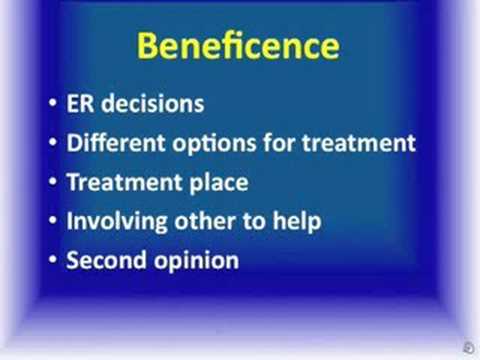 Beneficence

• ER decisions
• Different options for treatment
• Treatment place
• Involving other to help
• Second opinion